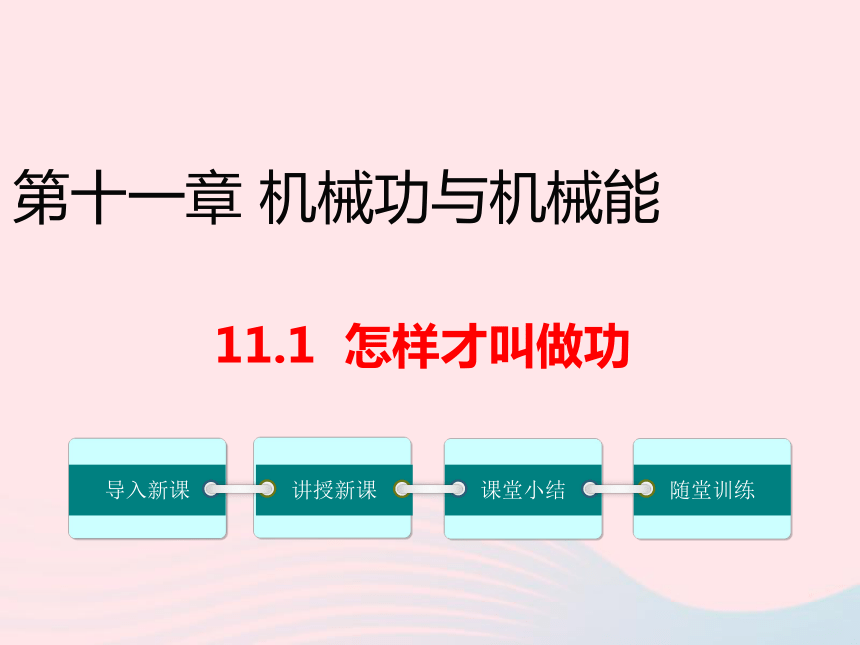 第十一章 机械功与机械能

11.1 怎样才叫做功

导入新课

讲授新课

课堂小结

随堂训练